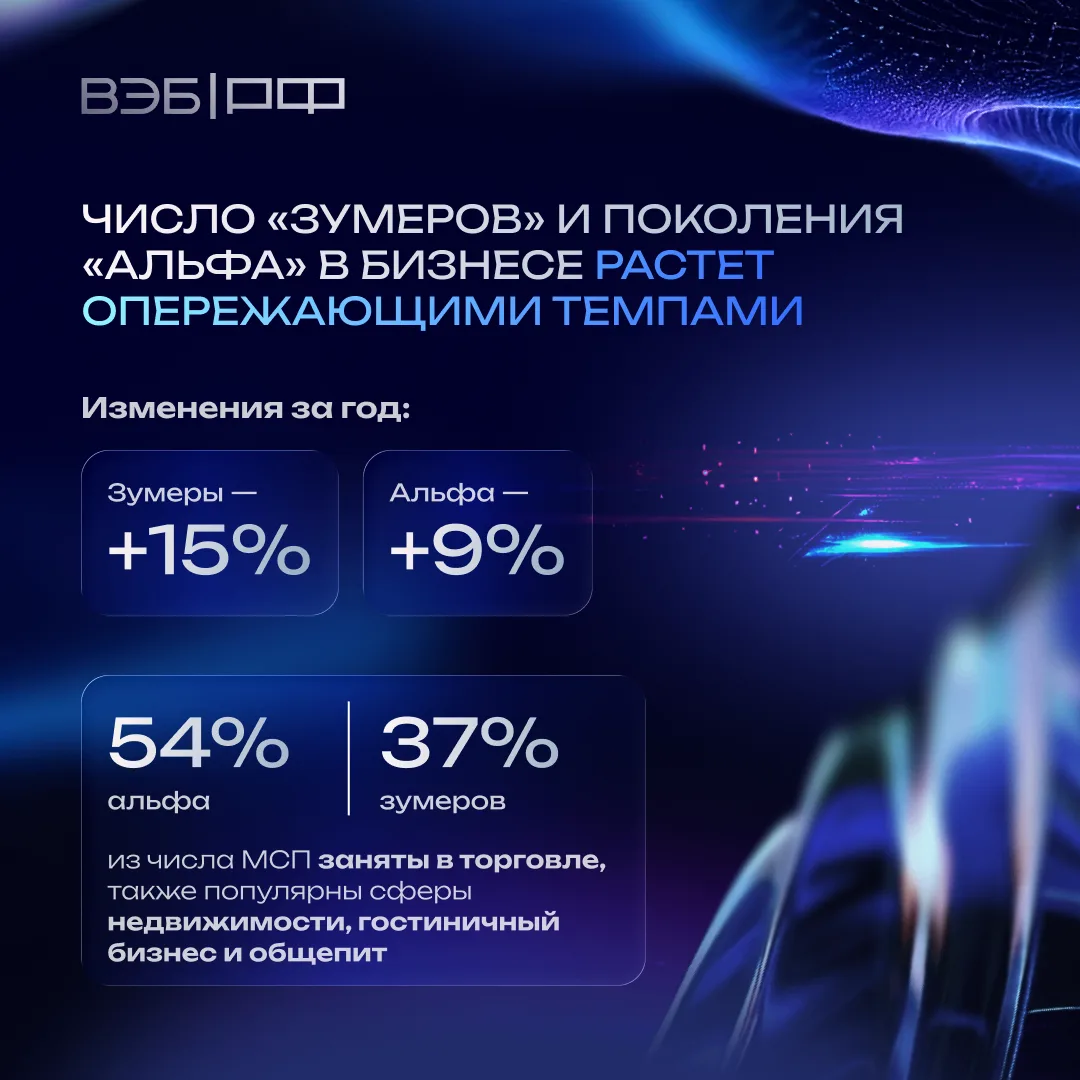 ВЭБ|РФ

ЧИСЛО «ЗУМЕРОВ» И ПОКОЛЕНИЯ «АЛЬФА» В БИЗНЕСЕ РАСТЕТ ОПЕРЕЖАЮЩИМИ ТЕМПАМИ

Изменения за год:

Зумеры —
+15%

Альфа —
+9%

54%
альфа

37%
зумеров

из числа МСП заняты в торговле, также популярны сферы недвижимости, гостиничный бизнес и общепит